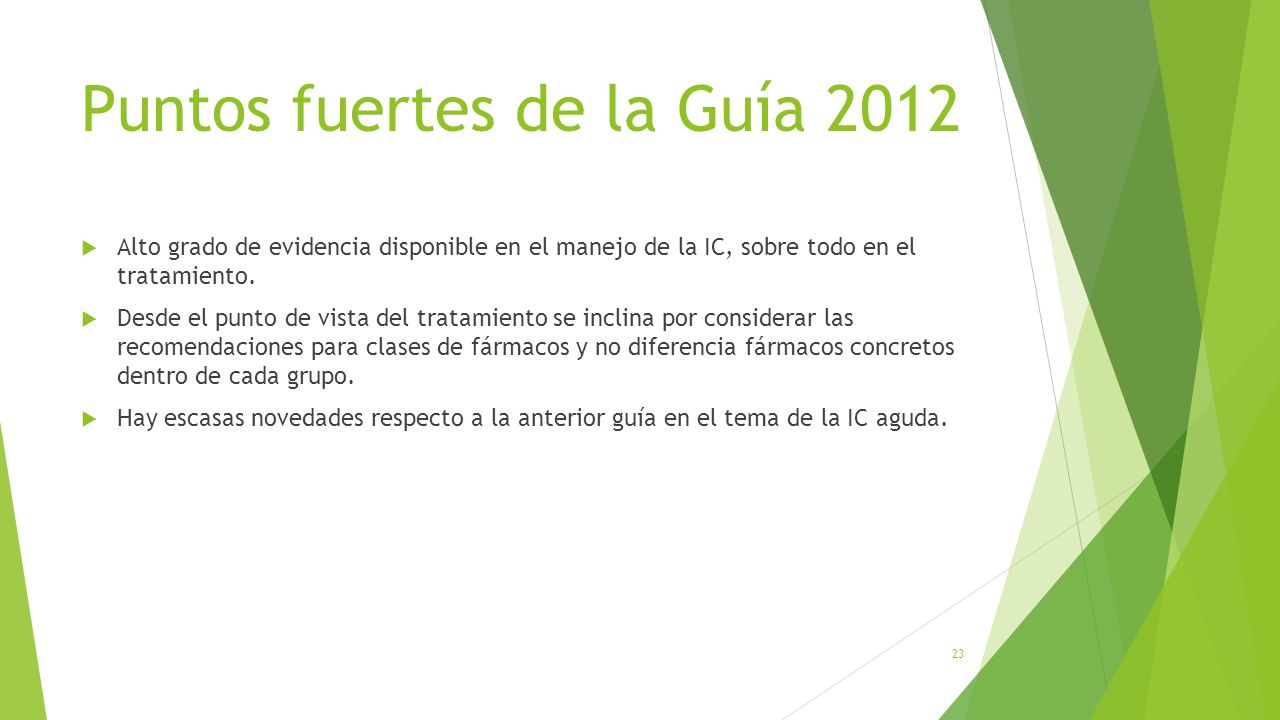 Puntos fuertes de la Guía 2012

Alto grado de evidencia disponible en el manejo de la IC, sobre todo en el tratamiento.

Desde el punto de vista del tratamiento se inclina por considerar las recomendaciones para clases de fármacos y no diferencia fármacos concretos dentro de cada grupo.

Hay escasas novedades respecto a la anterior guía en el tema de la IC aguda.

23